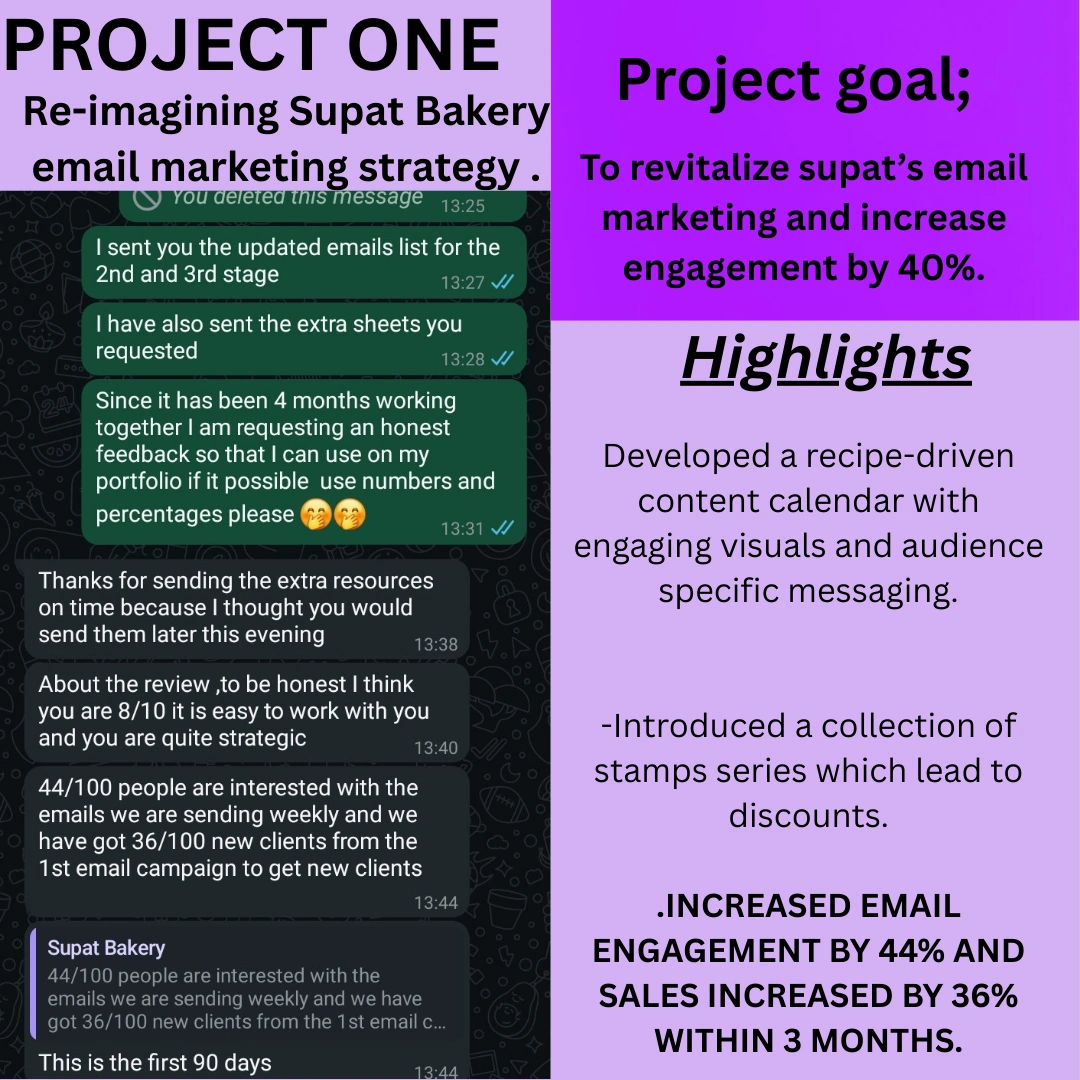 PROJECT ONE

Re-imagining Supat Bakery email marketing strategy .

You deleted this message 13:25

I sent you the updated emails list for the 2nd and 3rd stage 13:27

I have also sent the extra sheets you requested 13:28

Since it has been 4 months working together I am requesting an honest feedback so that I can use on my portfolio if it possible use numbers and percentages please 🤭🤭 13:31

Thanks for sending the extra resources on time because I thought you would send them later this evening 13:38

About the review ,to be honest I think you are 8/10 it is easy to work with you and you are quite strategic 13:40

44/100 people are interested with the emails we are sending weekly and we have got 36/100 new clients from the 1st email campaign to get new clients 13:44

Supat Bakery
44/100 people are interested with the emails we are sending weekly and we have got 36/100 new clients from the 1st email c...

This is the first 90 days 13:44

Project goal;

To revitalize supat's email marketing and increase engagement by 40%.

Highlights

Developed a recipe-driven content calendar with engaging visuals and audience specific messaging.

-Introduced a collection of stamps series which lead to discounts.

.INCREASED EMAIL ENGAGEMENT BY 44% AND SALES INCREASED BY 36% WITHIN 3 MONTHS.